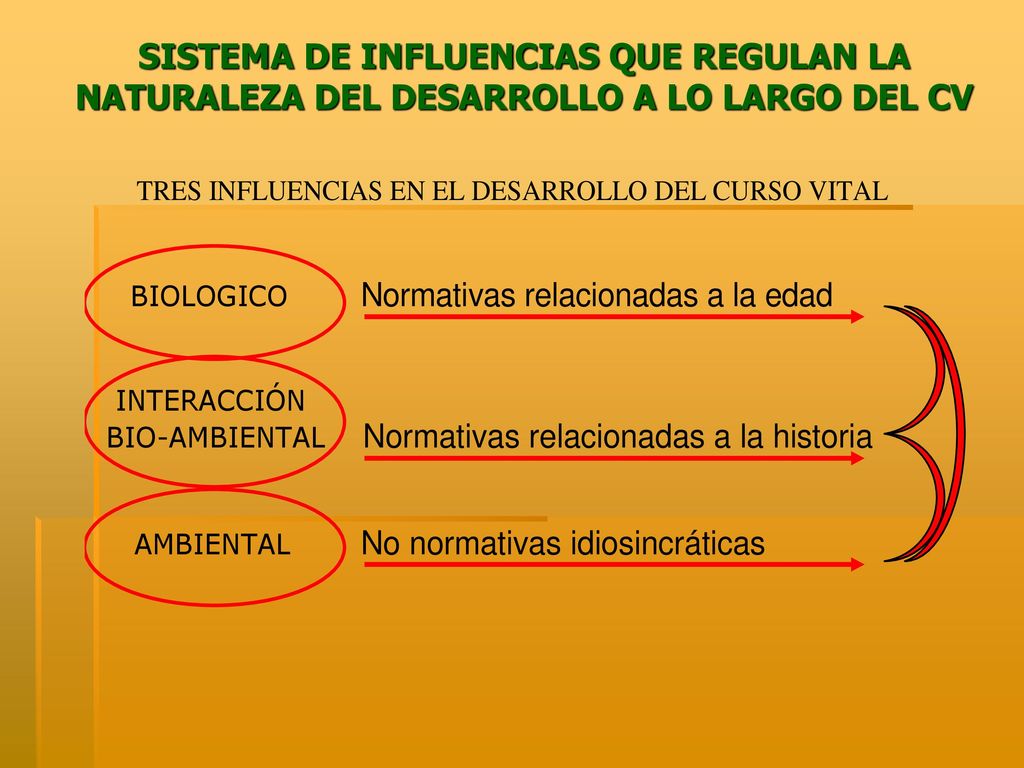 SISTEMA DE INFLUENCIAS QUE REGULAN LA NATURALEZA DEL DESARROLLO A LO LARGO DEL CV

TRES INFLUENCIAS EN EL DESARROLLO DEL CURSO VITAL

BIOLOGICO

Normativas relacionadas a la edad

INTERACCIÓN BIO-AMBIENTAL

Normativas relacionadas a la historia

AMBIENTAL

No normativas idiosincráticas